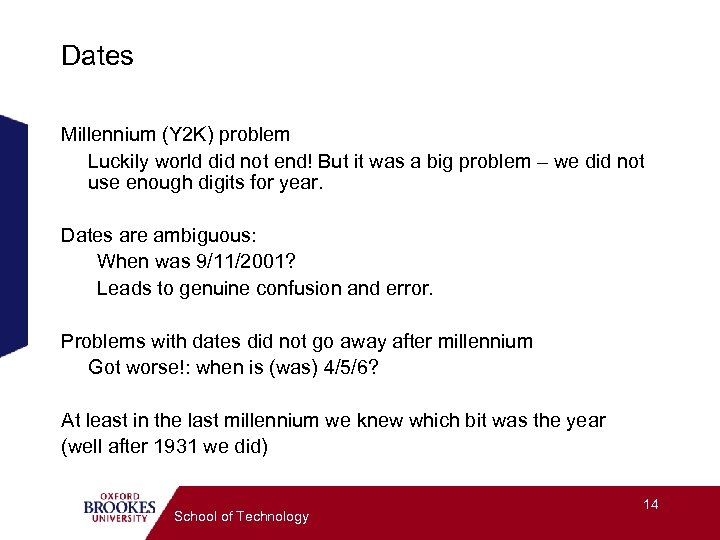 Dates

Millennium (Y2K) problem

Luckily world did not end! But it was a big problem – we did not use enough digits for year.

Dates are ambiguous:

When was 9/11/2001?

Leads to genuine confusion and error.

Problems with dates did not go away after millennium

Got worse!: when is (was) 4/5/6?

At least in the last millennium we knew which bit was the year (well after 1931 we did)

OXFORD BROOKES UNIVERSITY

School of Technology

14